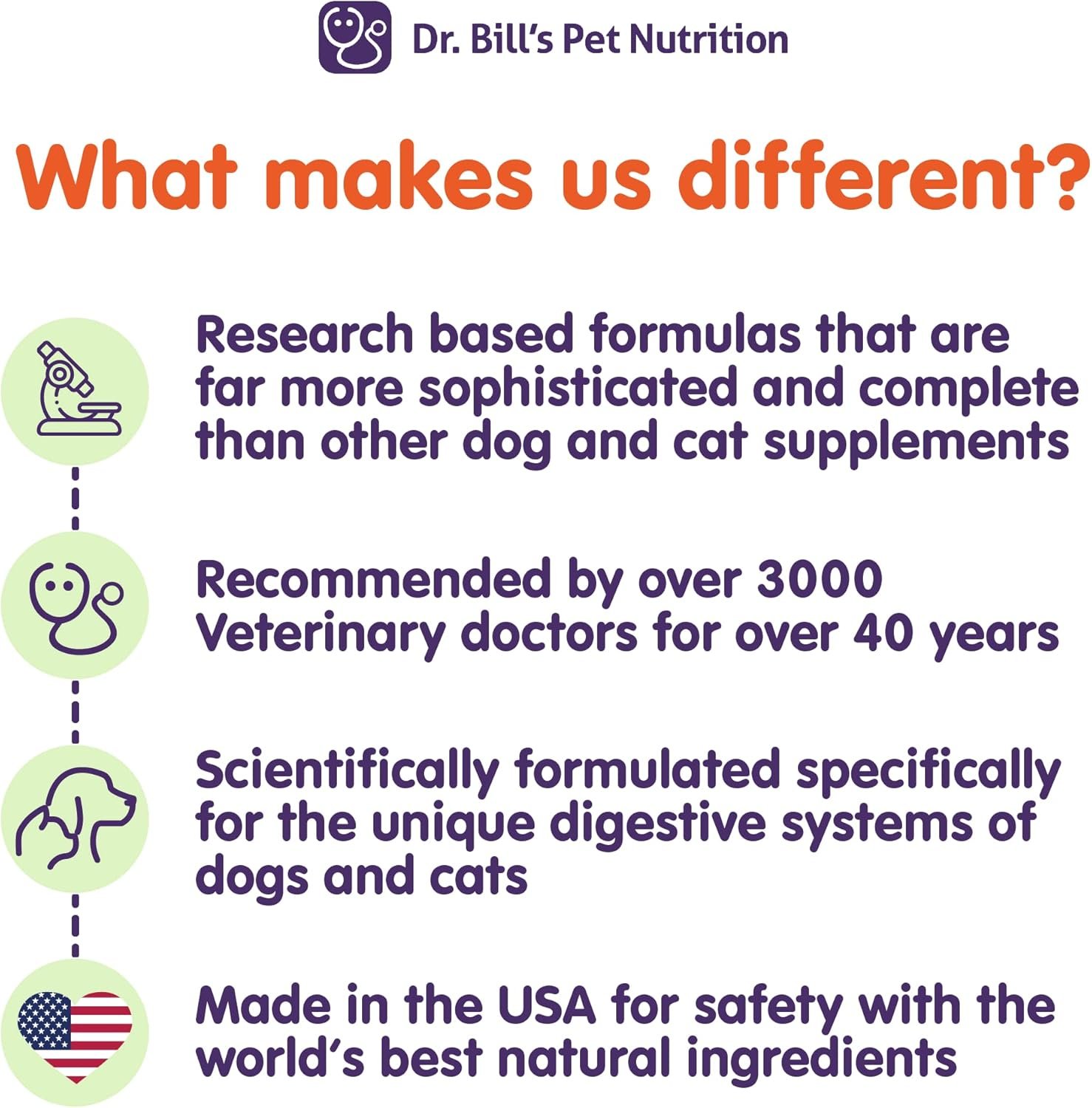 Dr. Bill's Pet Nutrition

What makes us different?

Research based formulas that are far more sophisticated and complete than other dog and cat supplements

Recommended by over 3000 Veterinary doctors for over 40 years

Scientifically formulated specifically for the unique digestive systems of dogs and cats

Made in the USA for safety with the world's best natural ingredients